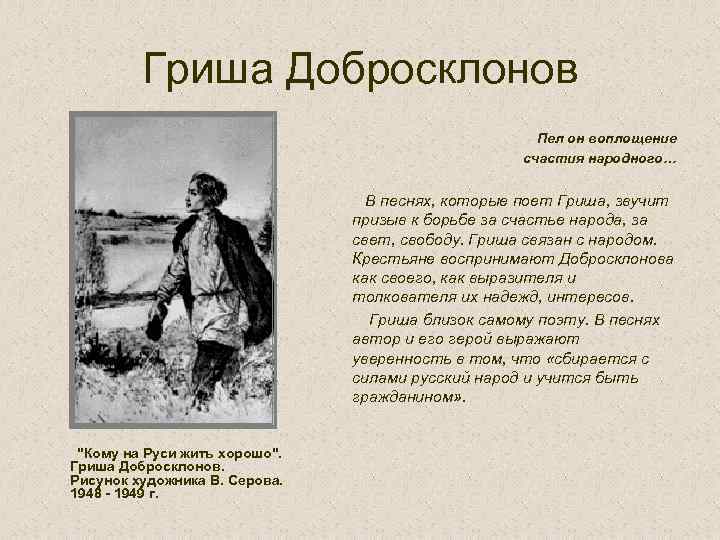 Гриша Добросклонов

Пел он воплощение
счастия народного…

В песнях, которые поет Гриша, звучит призыв к борьбе за счастье народа, за свет, свободу. Гриша связан с народом. Крестьяне воспринимают Добросклонова как своего, как выразителя и толкователя их надежд, интересов.

Гриша близок самому поэту. В песнях автор и его герой выражают уверенность в том, что «сбирается с силами русский народ и учится быть гражданином».

"Кому на Руси жить хорошо".
Гриша Добросклонов.
Рисунок художника В. Серова.
1948 - 1949 г.